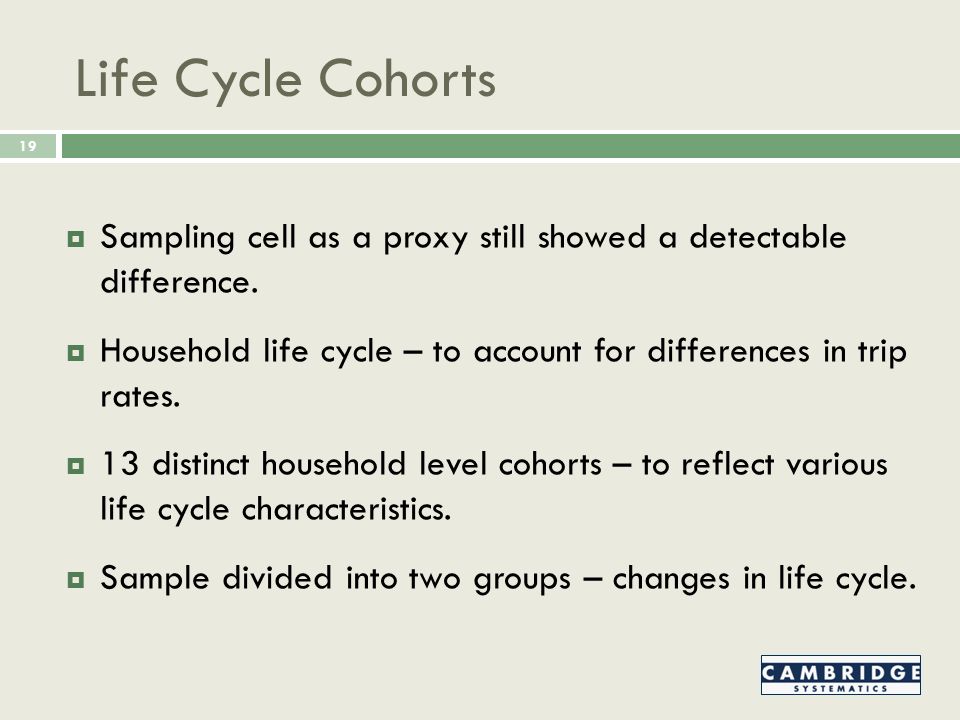 Life Cycle Cohorts

19

Sampling cell as a proxy still showed a detectable difference.

Household life cycle – to account for differences in trip rates.

13 distinct household level cohorts – to reflect various life cycle characteristics.

Sample divided into two groups – changes in life cycle.

CAMBRIDGE
SYSTEMATICS